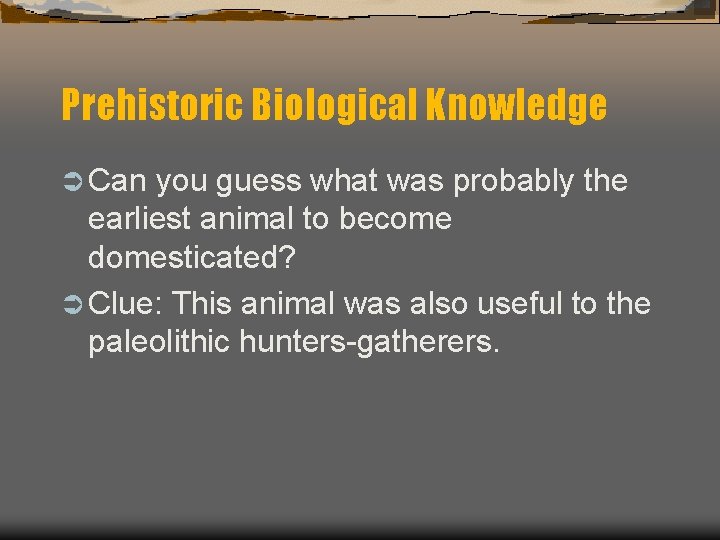 Prehistoric Biological Knowledge

Can you guess what was probably the earliest animal to become domesticated?

Clue: This animal was also useful to the paleolithic hunters-gatherers.